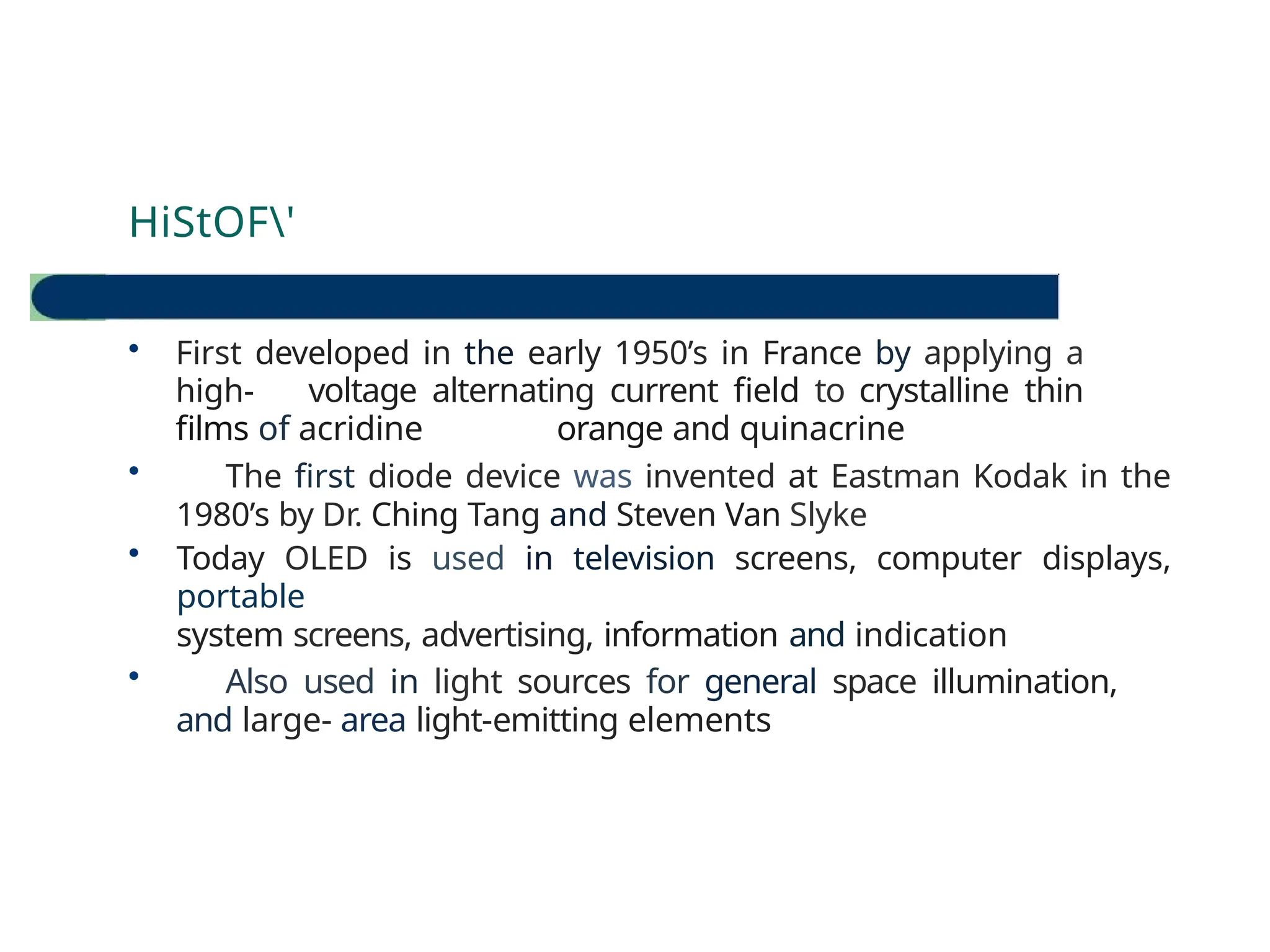 HiStOF\'

• First developed in the early 1950’s in France by applying a high- voltage alternating current field to crystalline thin films of acridine orange and quinacrine

• The first diode device was invented at Eastman Kodak in the 1980’s by Dr. Ching Tang and Steven Van Slyke

• Today OLED is used in television screens, computer displays, portable
system screens, advertising, information and indication

• Also used in light sources for general space illumination, and large- area light-emitting elements